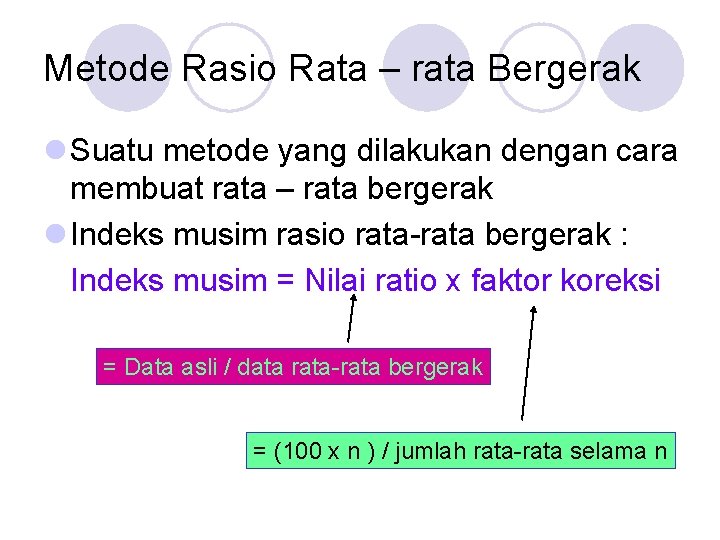 Metode Rasio Rata – rata Bergerak

Suatu metode yang dilakukan dengan cara membuat rata – rata bergerak

Indeks musim rasio rata-rata bergerak :

Indeks musim = Nilai ratio x faktor koreksi

= Data asli / data rata-rata bergerak

= (100 x n ) / jumlah rata-rata selama n